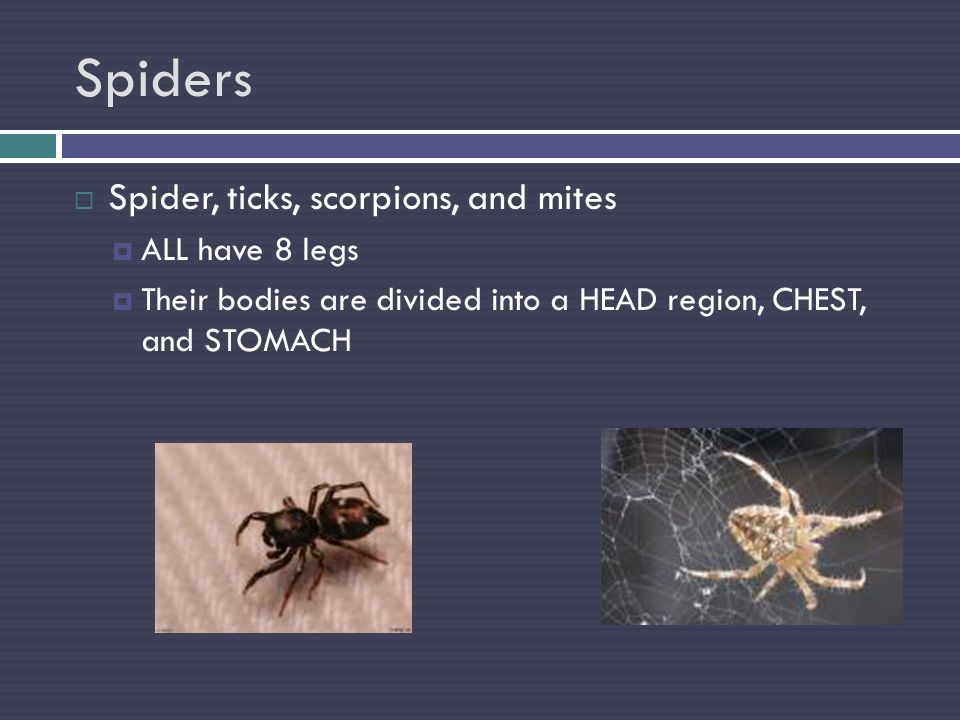 Spiders

Spider, ticks, scorpions, and mites

ALL have 8 legs

Their bodies are divided into a HEAD region, CHEST, and STOMACH